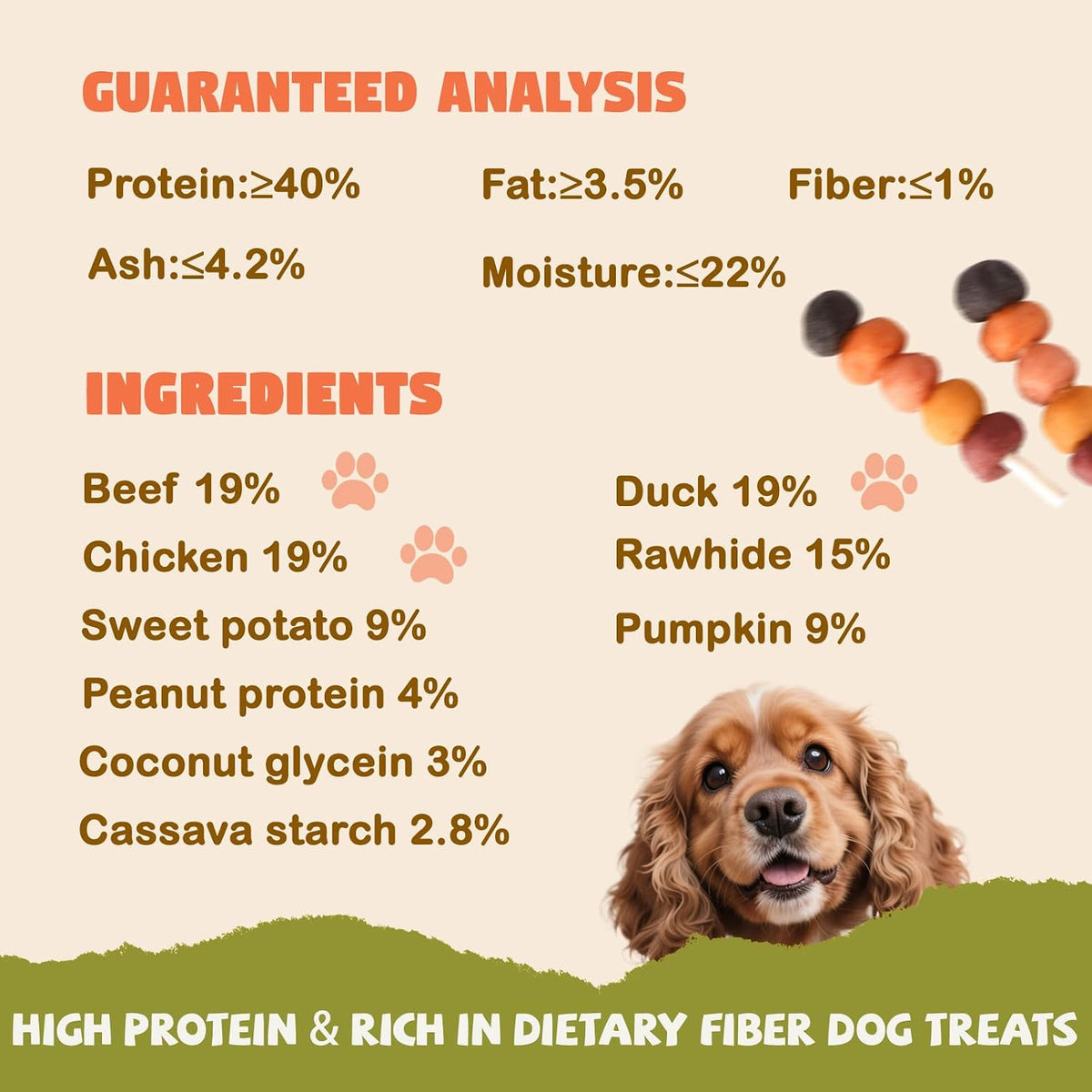 GUARANTEED ANALYSIS

Protein:≥40%

Fat:≥3.5%

Fiber:≤1%

Ash:≤4.2%

Moisture:≤22%

INGREDIENTS

Beef 19%

Chicken 19%

Sweet potato 9%

Peanut protein 4%

Coconut glycein 3%

Cassava starch 2.8%

Duck 19%

Rawhide 15%

Pumpkin 9%

HIGH PROTEIN & RICH IN DIETARY FIBER DOG TREATS